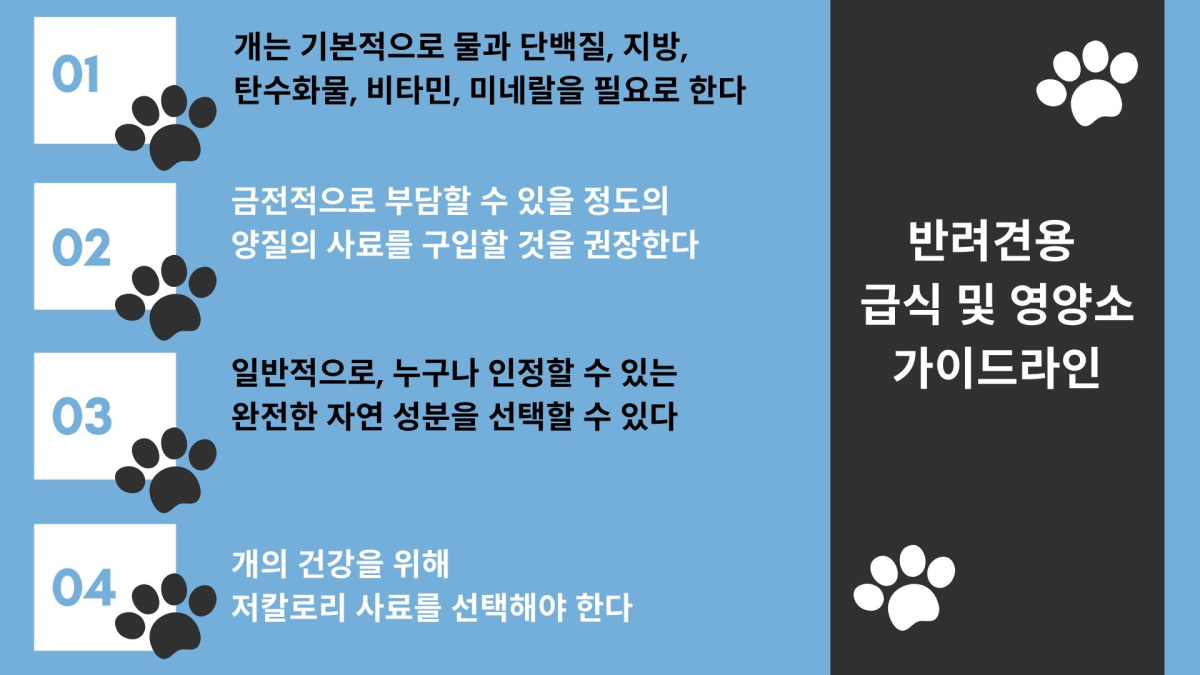 01

개는 기본적으로 물과 단백질, 지방, 탄수화물, 비타민, 미네랄을 필요로 한다

02

금전적으로 부담할 수 있을 정도의 양질의 사료를 구입할 것을 권장한다

03

일반적으로, 누구나 인정할 수 있는 완전한 자연 성분을 선택할 수 있다

04

개의 건강을 위해 저칼로리 사료를 선택해야 한다

반려견용 급식 및 영양소 가이드라인